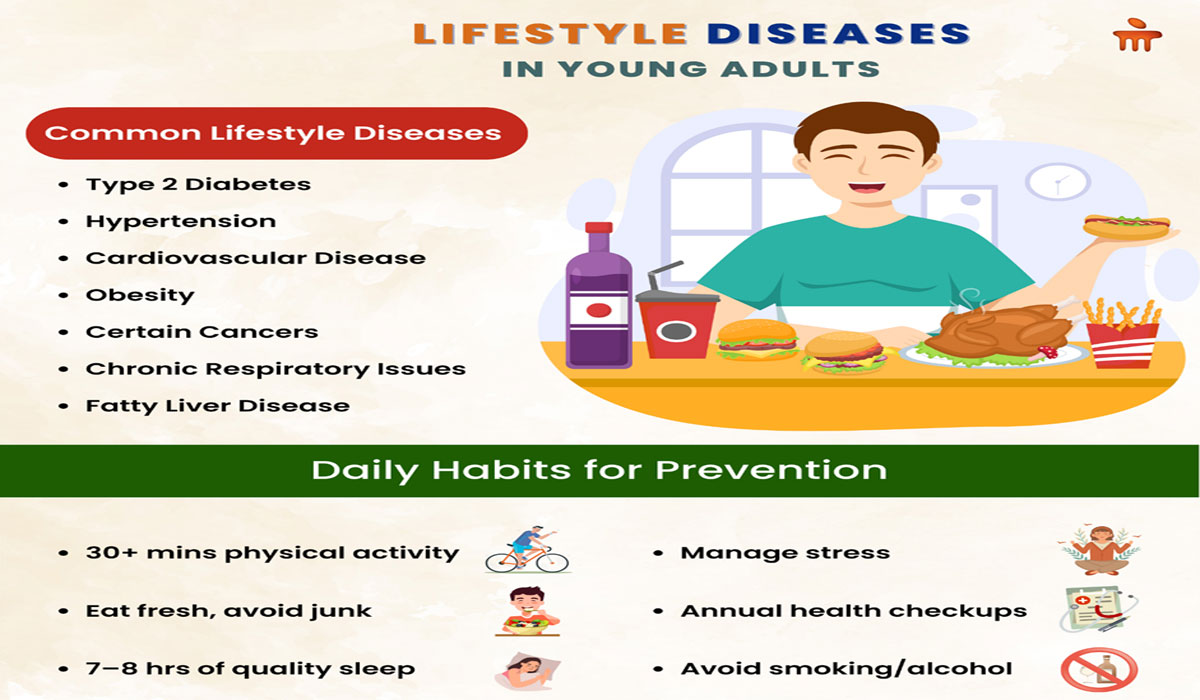 LIFESTYLE DISEASES
IN YOUNG ADULTS

Common Lifestyle Diseases

• Type 2 Diabetes
• Hypertension
• Cardiovascular Disease
• Obesity
• Certain Cancers
• Chronic Respiratory Issues
• Fatty Liver Disease

Daily Habits for Prevention

• 30+ mins physical activity
• Eat fresh, avoid junk
• 7–8 hrs of quality sleep

• Manage stress
• Annual health checkups
• Avoid smoking/alcohol